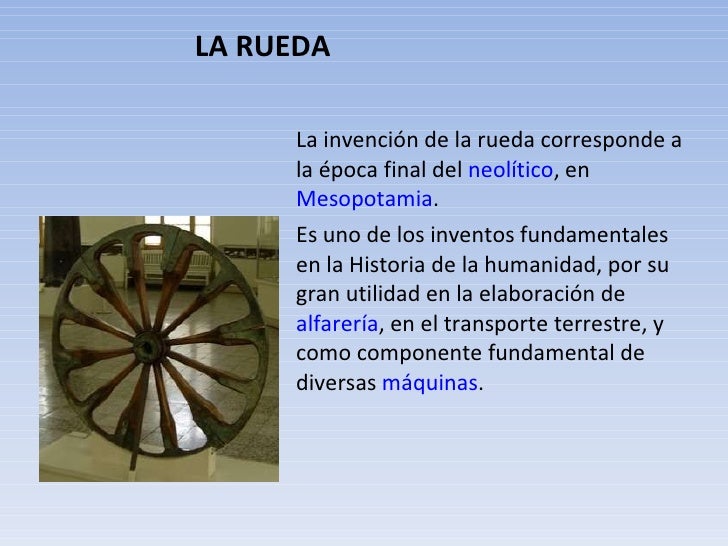 LA RUEDA

La invención de la rueda corresponde a la época final del neolítico, en Mesopotamia.

Es uno de los inventos fundamentales en la Historia de la humanidad, por su gran utilidad en la elaboración de alfarería, en el transporte terrestre, y como componente fundamental de diversas máquinas.